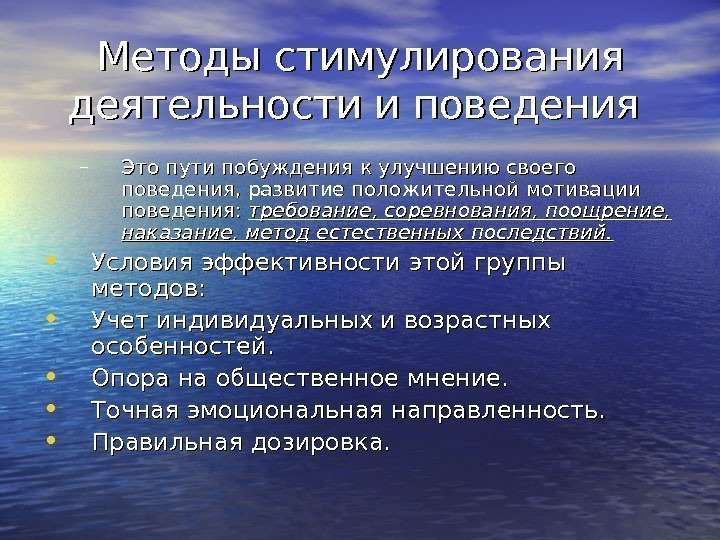 Методы стимулирования деятельности и поведения

– Это пути побуждения к улучшению своего поведения, развитие положительной мотивации поведения: требование, соревнования, поощрение, наказание, метод естественных последствий.

• Условия эффективности этой группы методов:
• Учет индивидуальных и возрастных особенностей.
• Опора на общественное мнение.
• Точная эмоциональная направленность.
• Правильная дозировка.